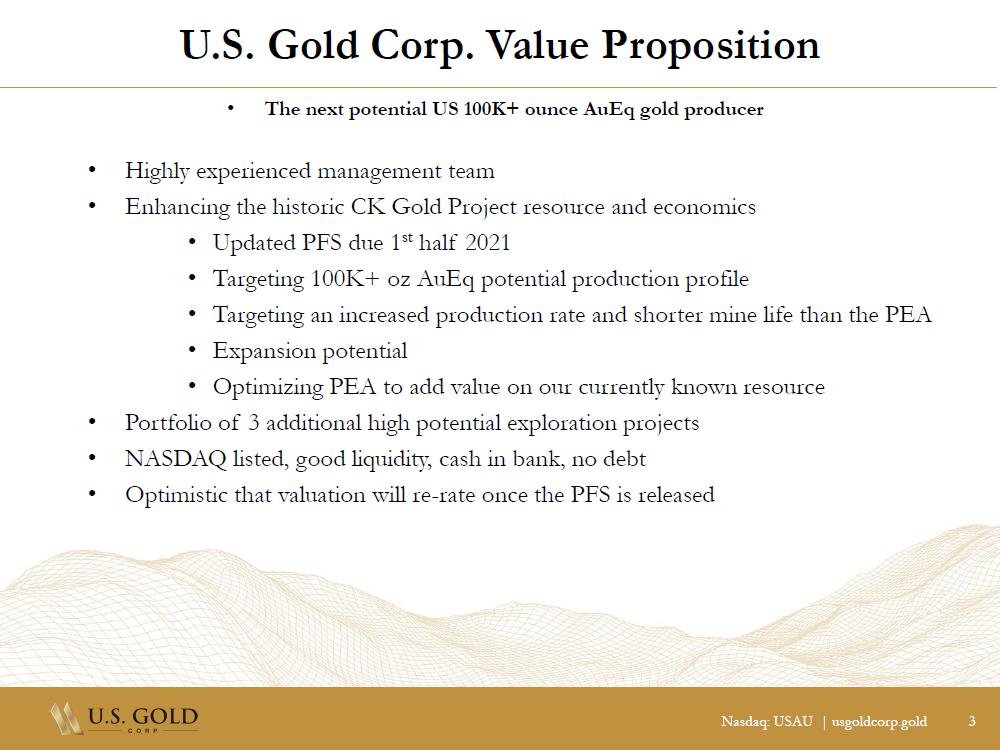 U.S. Gold Corp. Value Proposition

• The next potential US 100K+ ounce AuEq gold producer

• Highly experienced management team
• Enhancing the historic CK Gold Project resource and economics
  • Updated PFS due 1$^{st}$ half 2021
  • Targeting 100K+ oz AuEq potential production profile
  • Targeting an increased production rate and shorter mine life than the PEA
  • Expansion potential
  • Optimizing PEA to add value on our currently known resource
• Portfolio of 3 additional high potential exploration projects
• NASDAQ listed, good liquidity, cash in bank, no debt
• Optimistic that valuation will re-rate once the PFS is released

U.S. GOLD CORP

Nasdaq: USAU | usgoldcorp.gold 3